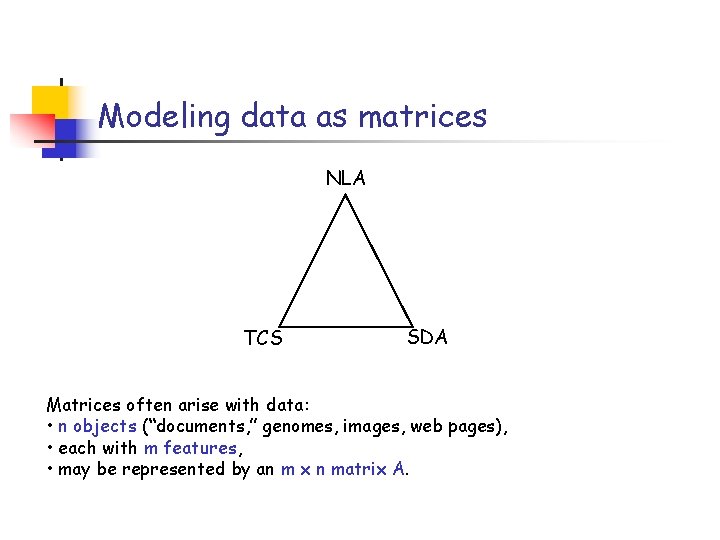 Modeling data as matrices

NLA

TCS

SDA

Matrices often arise with data:
• n objects ("documents," genomes, images, web pages),
• each with m features,
• may be represented by an m x n matrix A.